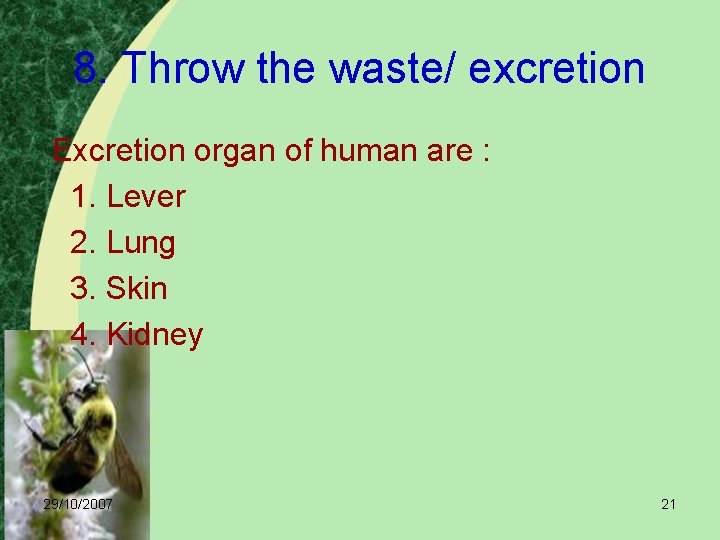 8. Throw the waste/ excretion

Excretion organ of human are :
1. Lever
2. Lung
3. Skin
4. Kidney

29/10/2007

21